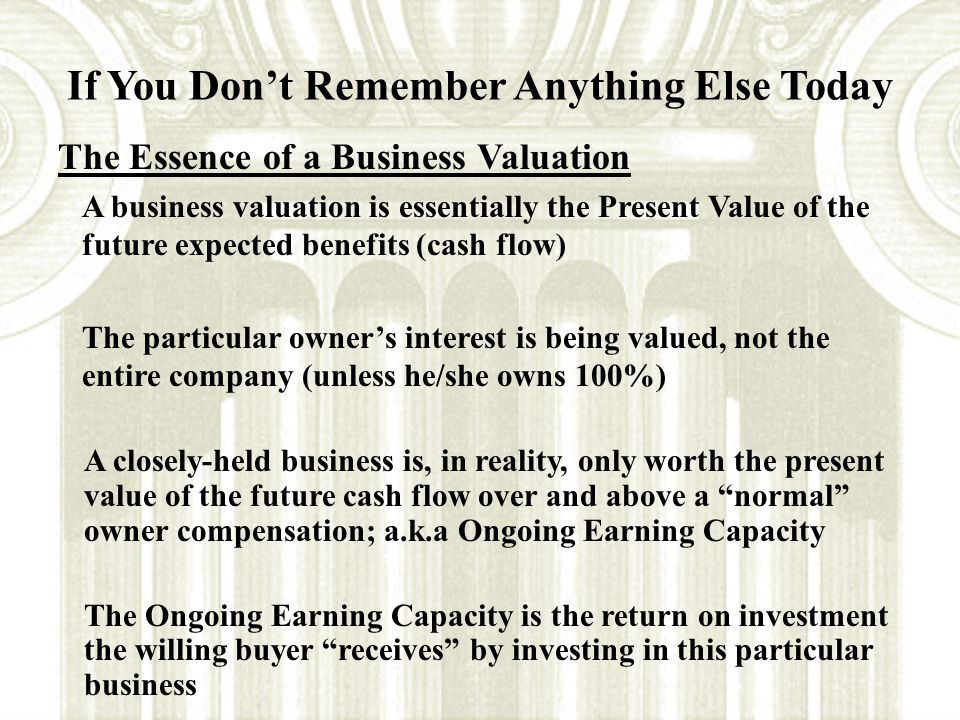 If You Don’t Remember Anything Else Today

The Essence of a Business Valuation

A business valuation is essentially the Present Value of the future expected benefits (cash flow)

The particular owner’s interest is being valued, not the entire company (unless he/she owns 100%)

A closely-held business is, in reality, only worth the present value of the future cash flow over and above a “normal” owner compensation; a.k.a Ongoing Earning Capacity

The Ongoing Earning Capacity is the return on investment the willing buyer “receives” by investing in this particular business